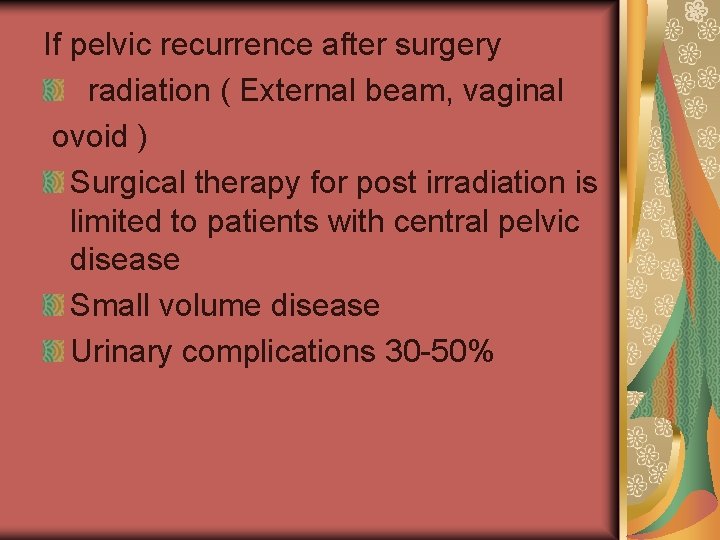 If pelvic recurrence after surgery

radiation ( External beam, vaginal ovoid )

Surgical therapy for post irradiation is limited to patients with central pelvic disease

Small volume disease

Urinary complications 30-50%